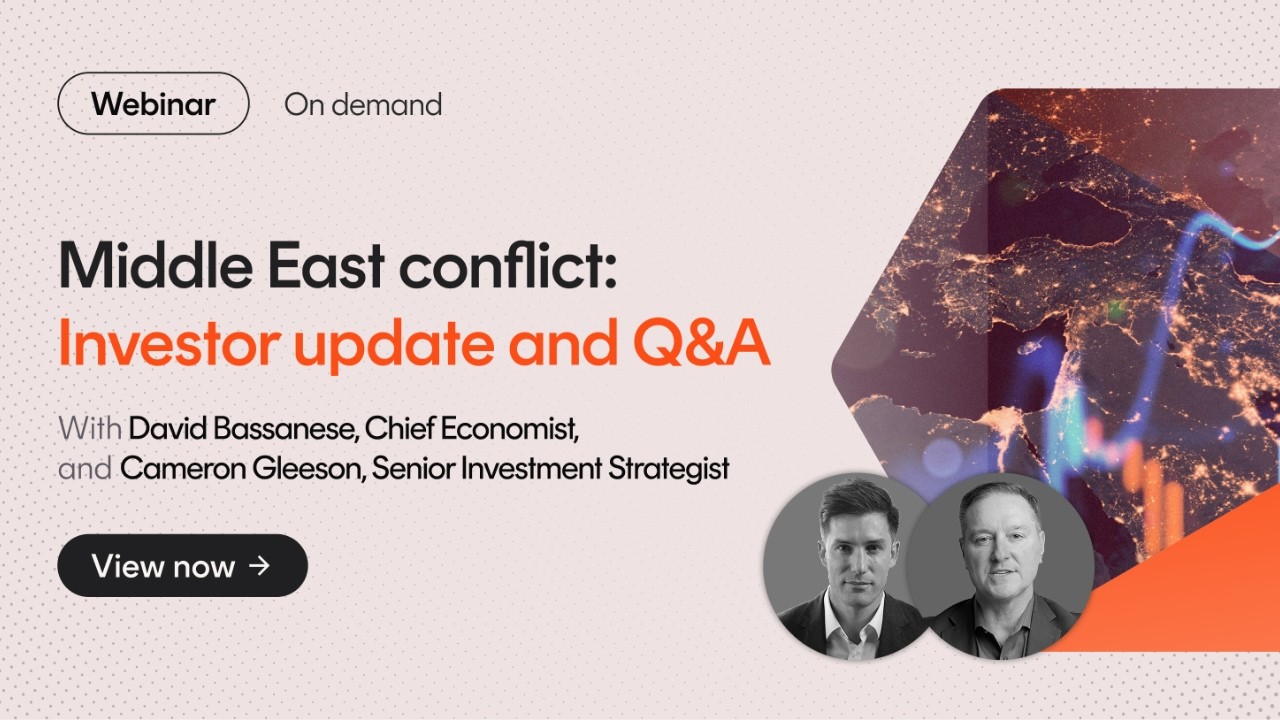 Webinar On demand

Middle East conflict: Investor update and Q&A

With David Bassanese, Chief Economist, and Cameron Gleeson, Senior Investment Strategist

View now →